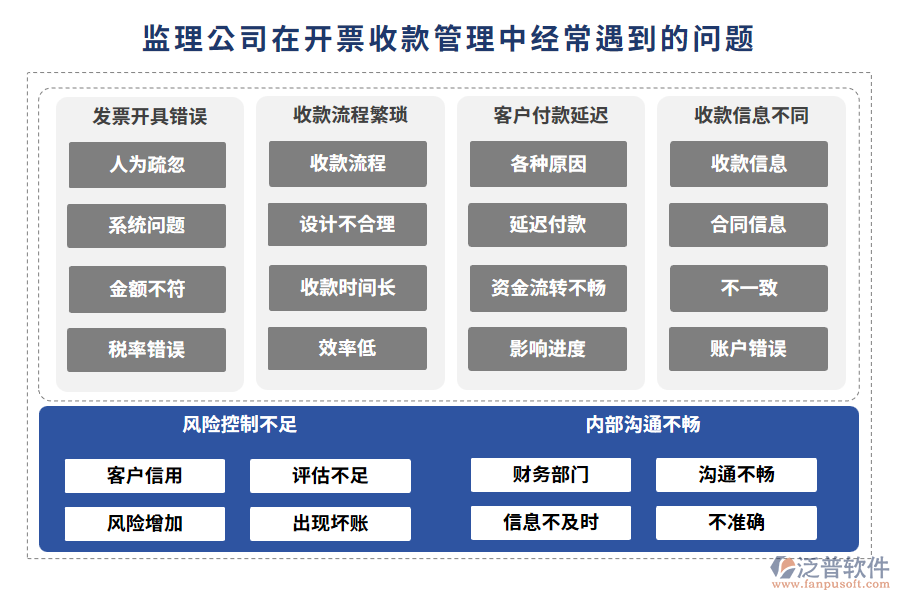 监理公司在开票收款管理中经常遇到的问题

发票开具错误
人为疏忽
系统问题
金额不符
税率错误

收款流程繁琐
收款流程
设计不合理
收款时间长
效率低

客户付款延迟
各种原因
延迟付款
资金流转不畅
影响进度

收款信息不同
收款信息
合同信息
不一致
账户错误

风险控制不足
客户信用
评估不足
风险增加
出现坏账

内部沟通不畅
财务部门
沟通不畅
信息不及时
不准确

泛普软件
www.fanpusoft.com